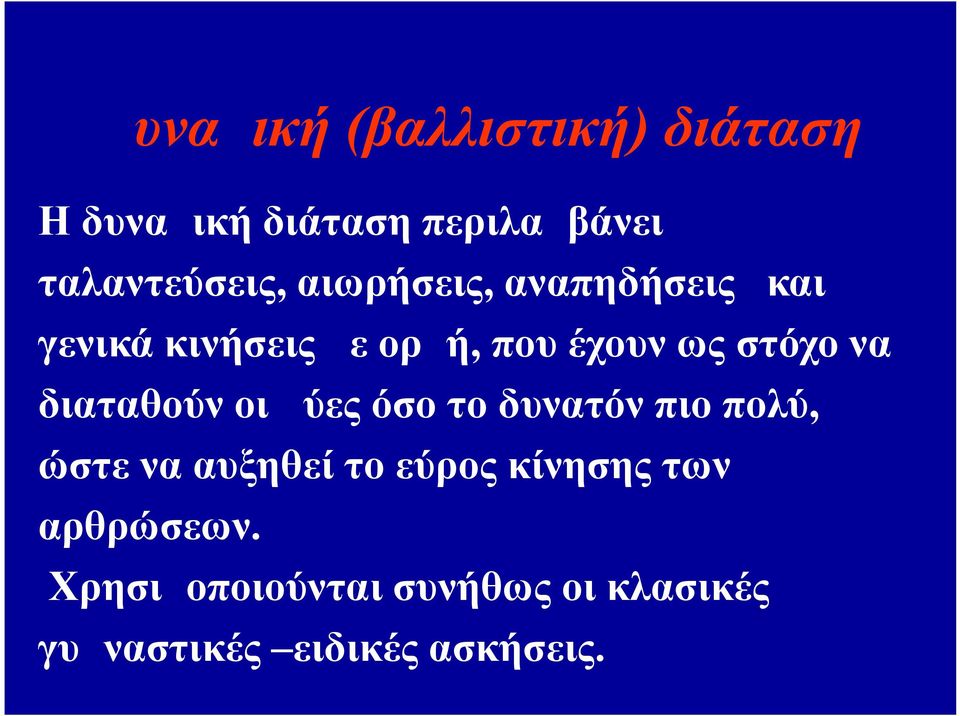 υνα ική (βαλλιστική) διάταση

Η δυνα ική διάταση περιλα βάνει ταλαντεύσεις, αιωρήσεις, αναπηδήσεις και γενικά κινήσεις ε ορ ή, που έχουν ως στόχο να διαταθούν οι ύες όσο το δυνατόν πιο πολύ, ώστε να αυξηθεί το εύρος κίνησης των αρθρώσεων.

Χρησι οποιούνται συνήθως οι κλασικές γυ ναστικές –ειδικές ασκήσεις.